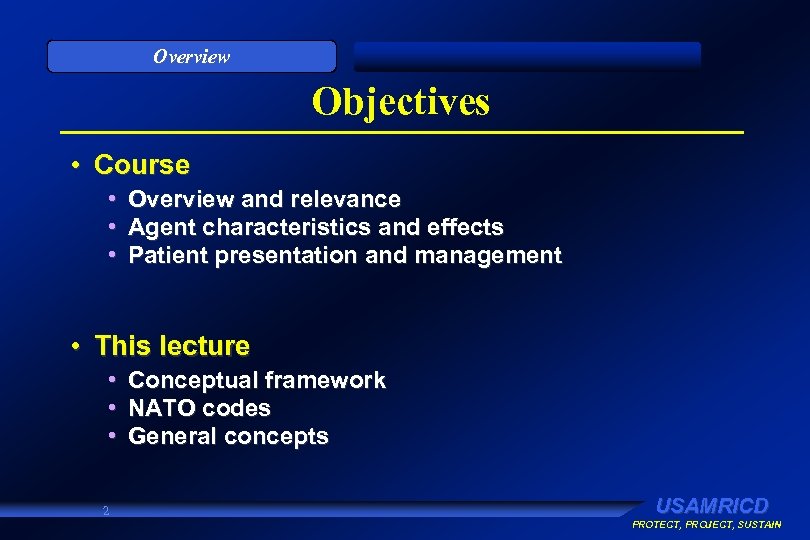 Overview

Objectives

• Course
  • Overview and relevance
  • Agent characteristics and effects
  • Patient presentation and management

• This lecture
  • Conceptual framework
  • NATO codes
  • General concepts

2

USAMRICD
PROTECT, PROJECT, SUSTAIN